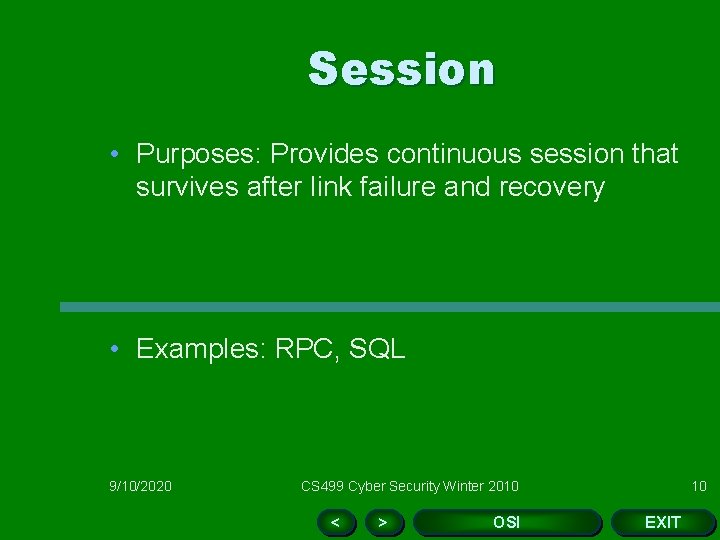 Session

• Purposes: Provides continuous session that survives after link failure and recovery

• Examples: RPC, SQL

9/10/2020 CS499 Cyber Security Winter 2010 10

< > OSI EXIT